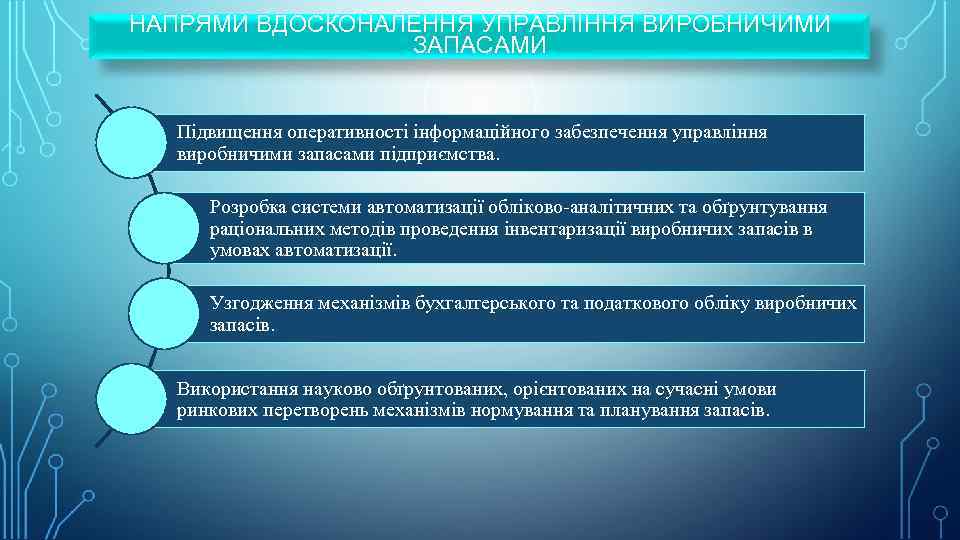 НАПРЯМИ ВДОСКОНАЛЕННЯ УПРАВЛІННЯ ВИРОБНИЧИМИ ЗАПАСАМИ

Підвищення оперативності інформаційного забезпечення управління виробничими запасами підприємства.

Розробка системи автоматизації обліково-аналітичних та обґрунтування раціональних методів проведення інвентаризації виробничих запасів в умовах автоматизації.

Узгодження механізмів бухгалтерського та податкового обліку виробничих запасів.

Використання науково обґрунтованих, орієнтованих на сучасні умови ринкових перетворень механізмів нормування та планування запасів.